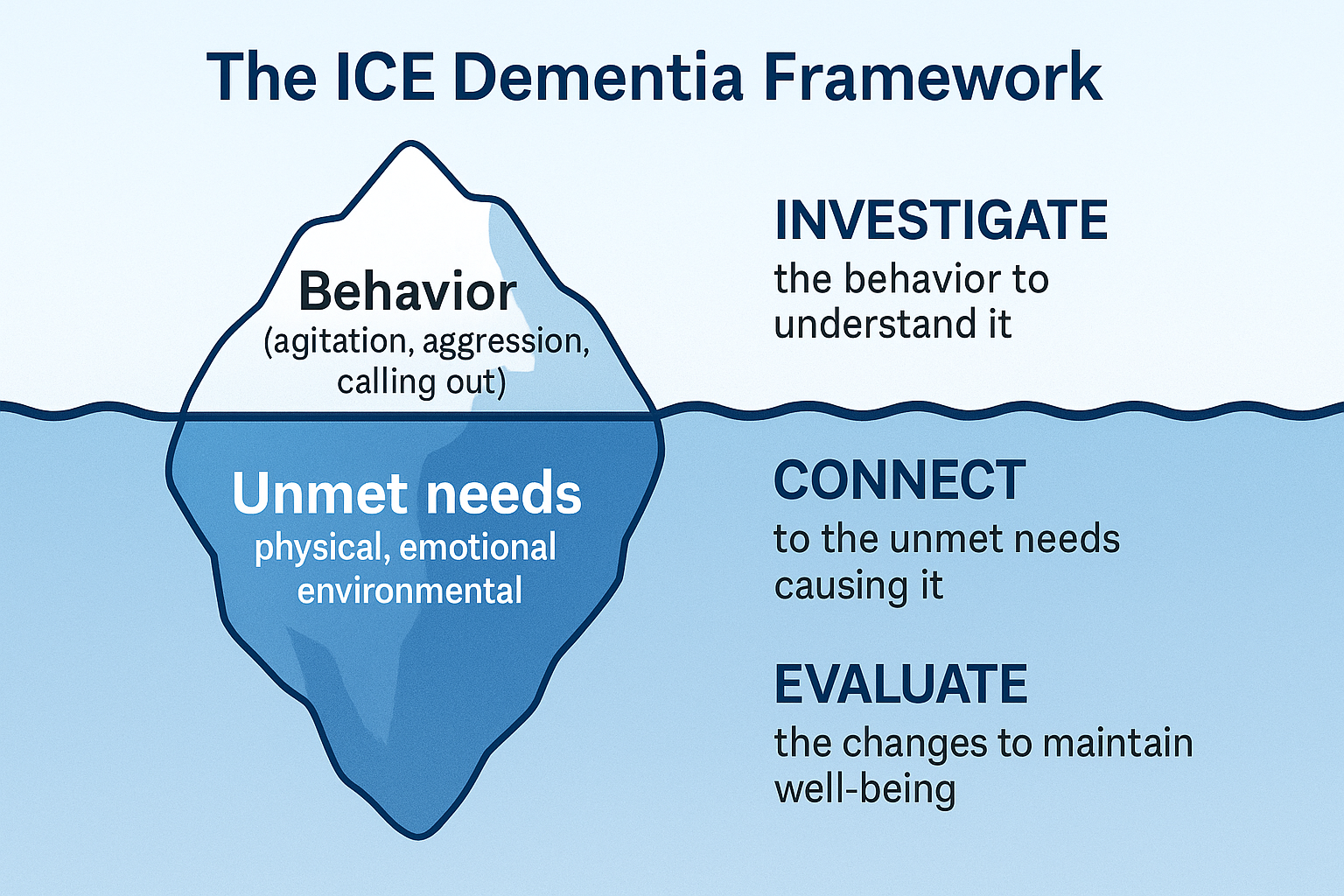 The ICE Dementia Framework

Behavior
(agitation, aggression, calling out)

Unmet needs
physical, emotional environmental

INVESTIGATE
the behavior to understand it

CONNECT
to the unmet needs causing it

EVALUATE
the changes to maintain well-being